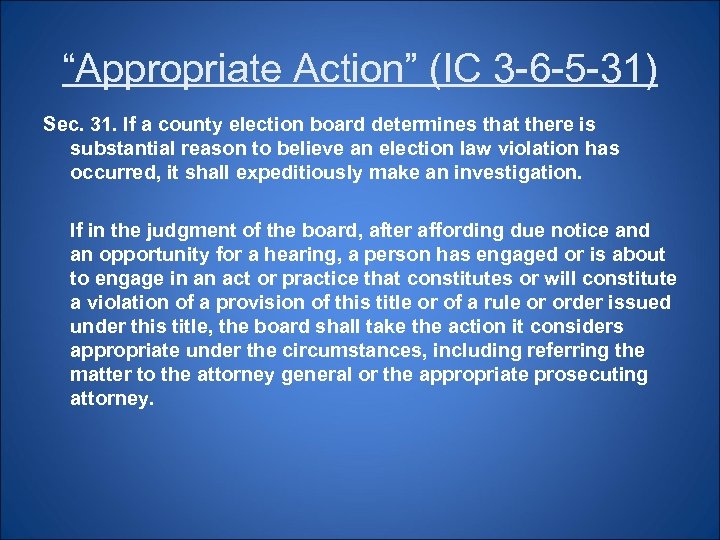 “Appropriate Action” (IC 3-6-5-31)

Sec. 31. If a county election board determines that there is substantial reason to believe an election law violation has occurred, it shall expeditiously make an investigation.

If in the judgment of the board, after affording due notice and an opportunity for a hearing, a person has engaged or is about to engage in an act or practice that constitutes or will constitute a violation of a provision of this title or of a rule or order issued under this title, the board shall take the action it considers appropriate under the circumstances, including referring the matter to the attorney general or the appropriate prosecuting attorney.